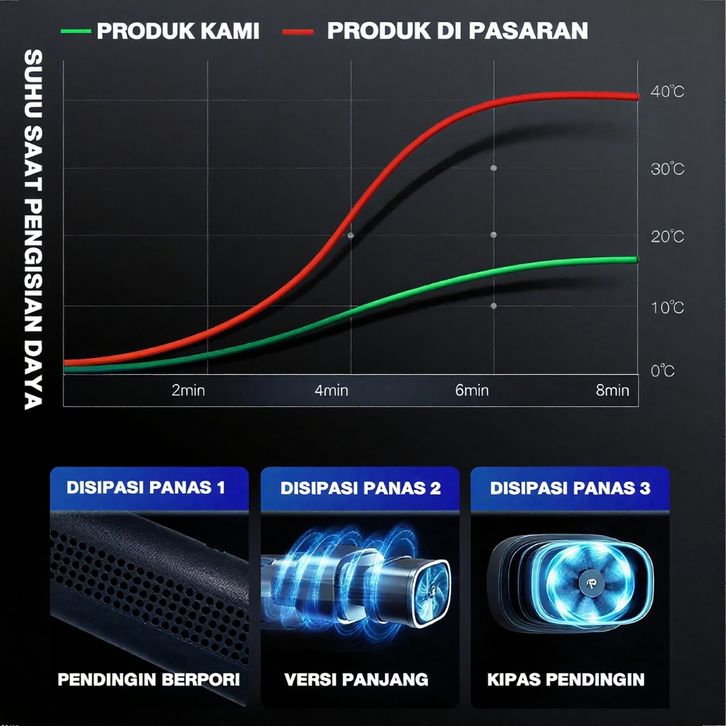 PRODUK KAMI PRODUK DI PASARAN

SUHU SAAT PENGISIAN DAYA

40℃
30℃
20℃
10℃
0℃

2min 4min 6min 8min

DISIPASI PANAS 1
PENDINGIN BERPORI

DISIPASI PANAS 2
VERSI PANJANG

DISIPASI PANAS 3
KIPAS PENDINGIN